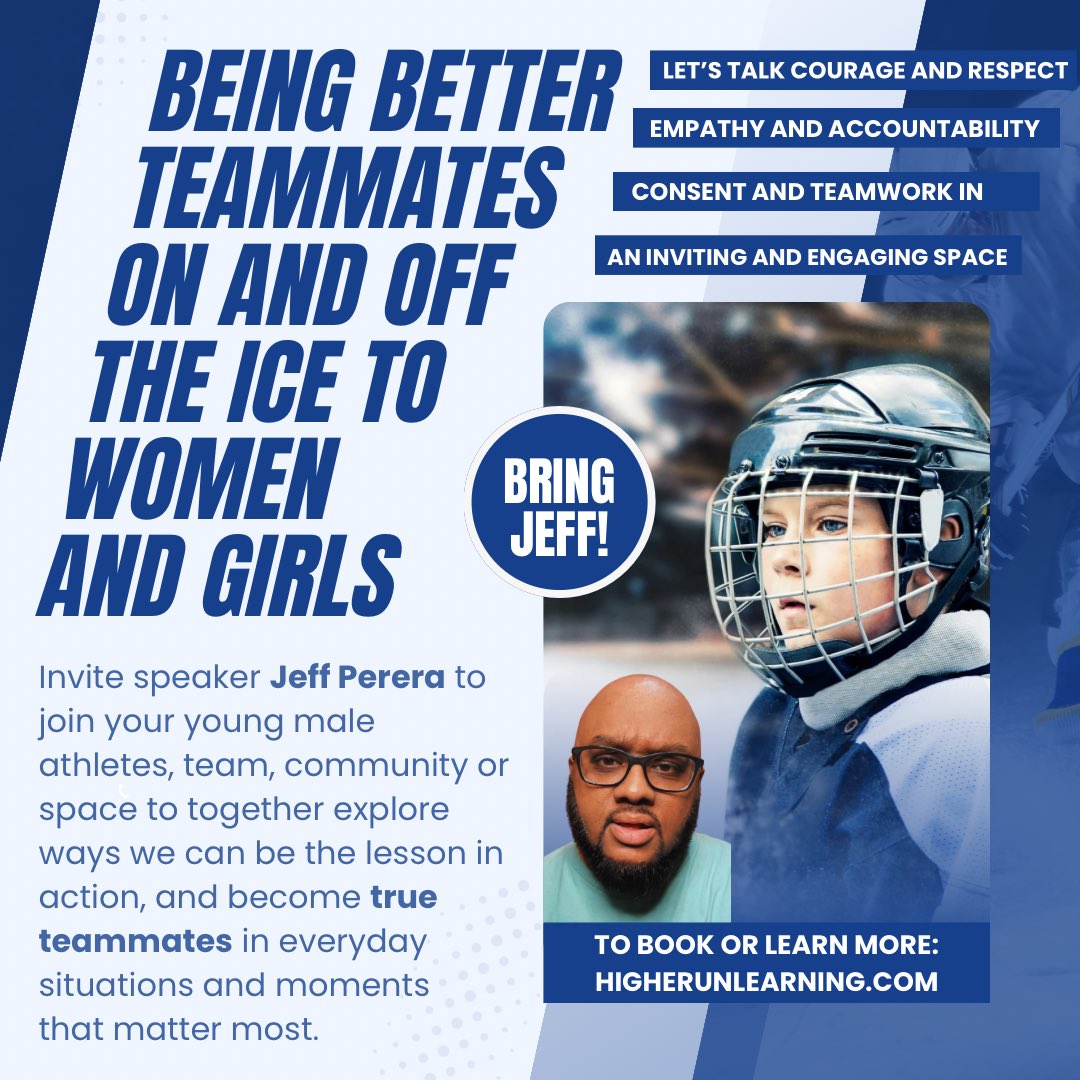 BEING BETTER TEAMMATES ON AND OFF THE ICE TO WOMEN AND GIRLS

LET'S TALK COURAGE AND RESPECT

EMPATHY AND ACCOUNTABILITY

CONSENT AND TEAMWORK IN

AN INVITING AND ENGAGING SPACE

BRING JEFF!

Invite speaker Jeff Perera to join your young male athletes, team, community or space to together explore ways we can be the lesson in action, and become true teammates in everyday situations and moments that matter most.

TO BOOK OR LEARN MORE: HIGHERUNLEARNING.COM